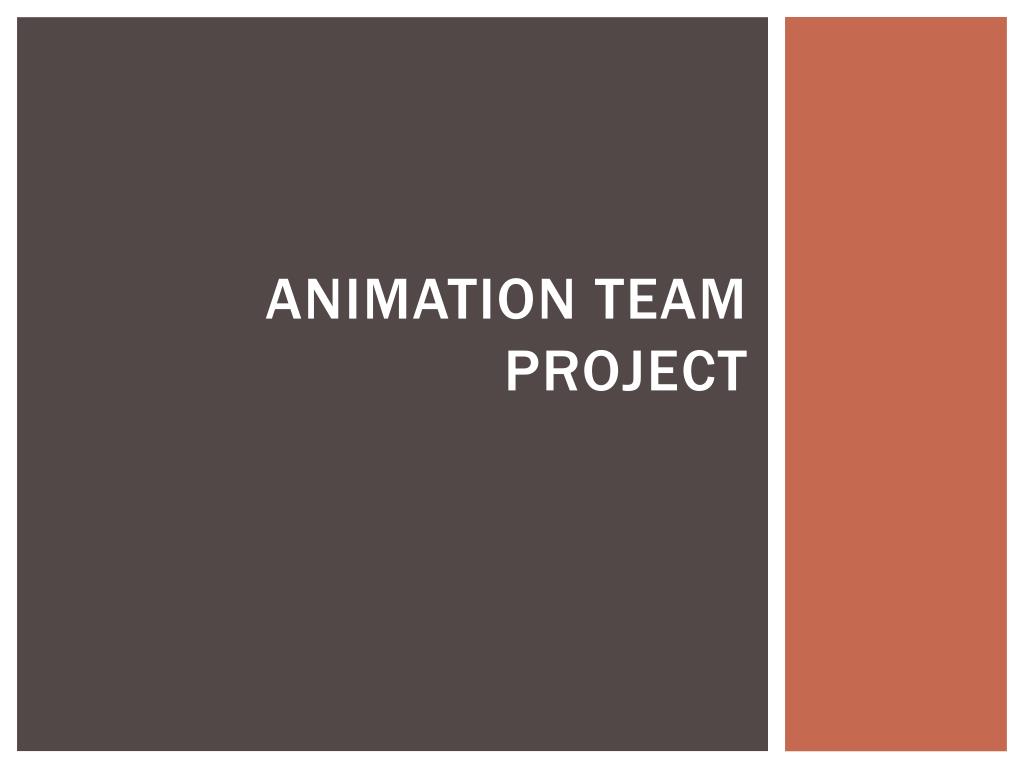 ANIMATION TEAM PROJECT